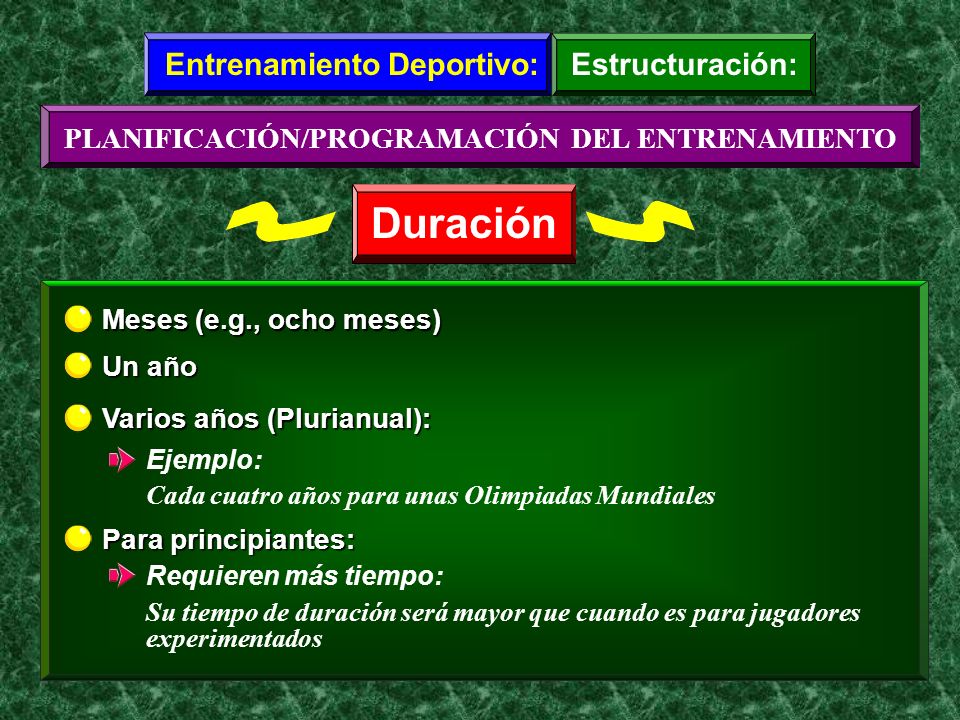 Entrenamiento Deportivo: Estructuración:

PLANIFICACIÓN/PROGRAMACIÓN DEL ENTRENAMIENTO

Duración

Meses (e.g., ocho meses)

Un año

Varios años (Plurianual):

Ejemplo:

Cada cuatro años para unas Olimpiadas Mundiales

Para principiantes:

Requieren más tiempo:

Su tiempo de duración será mayor que cuando es para jugadores experimentados